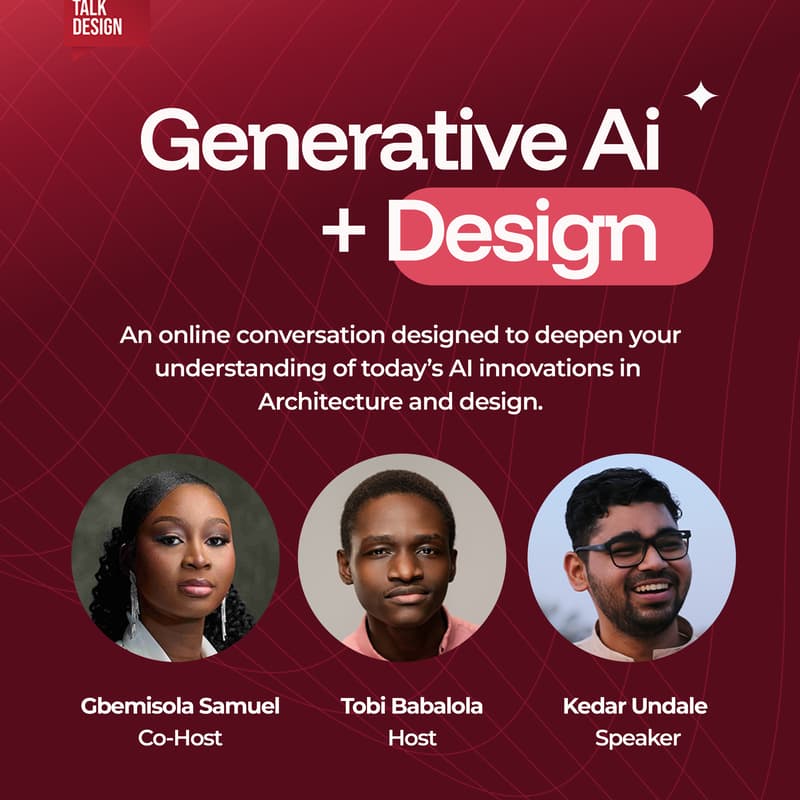 TALK DESIGN

Generative Ai + Design

An online conversation designed to deepen your understanding of today's AI innovations in Architecture and design.

Gbemisola Samuel
Co-Host

Tobi Babalola
Host

Kedar Undale
Speaker